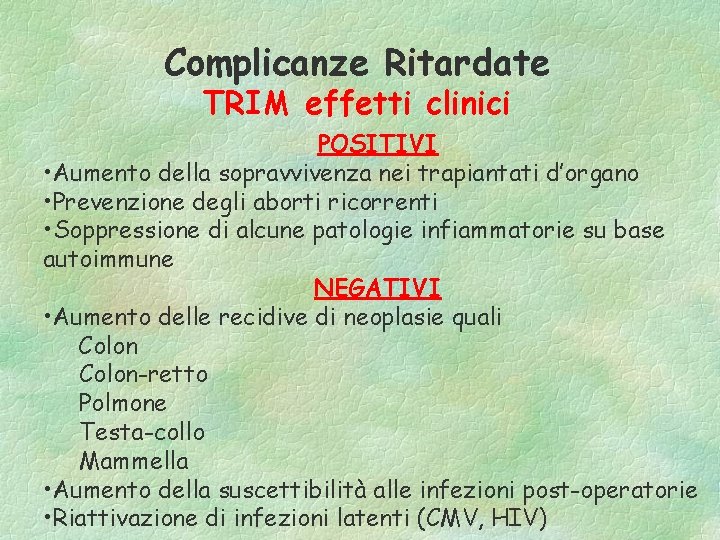 Complicanze Ritardate
TRIM effetti clinici

POSITIVI

• Aumento della sopravvivenza nei trapiantati d'organo
• Prevenzione degli aborti ricorrenti
• Soppressione di alcune patologie infiammatorie su base autoimmune

NEGATIVI

• Aumento delle recidive di neoplasie quali
Colon
Colon-retto
Polmone
Testa-collo
Mammella
• Aumento della suscettibilità alle infezioni post-operatorie
• Riattivazione di infezioni latenti (CMV, HIV)